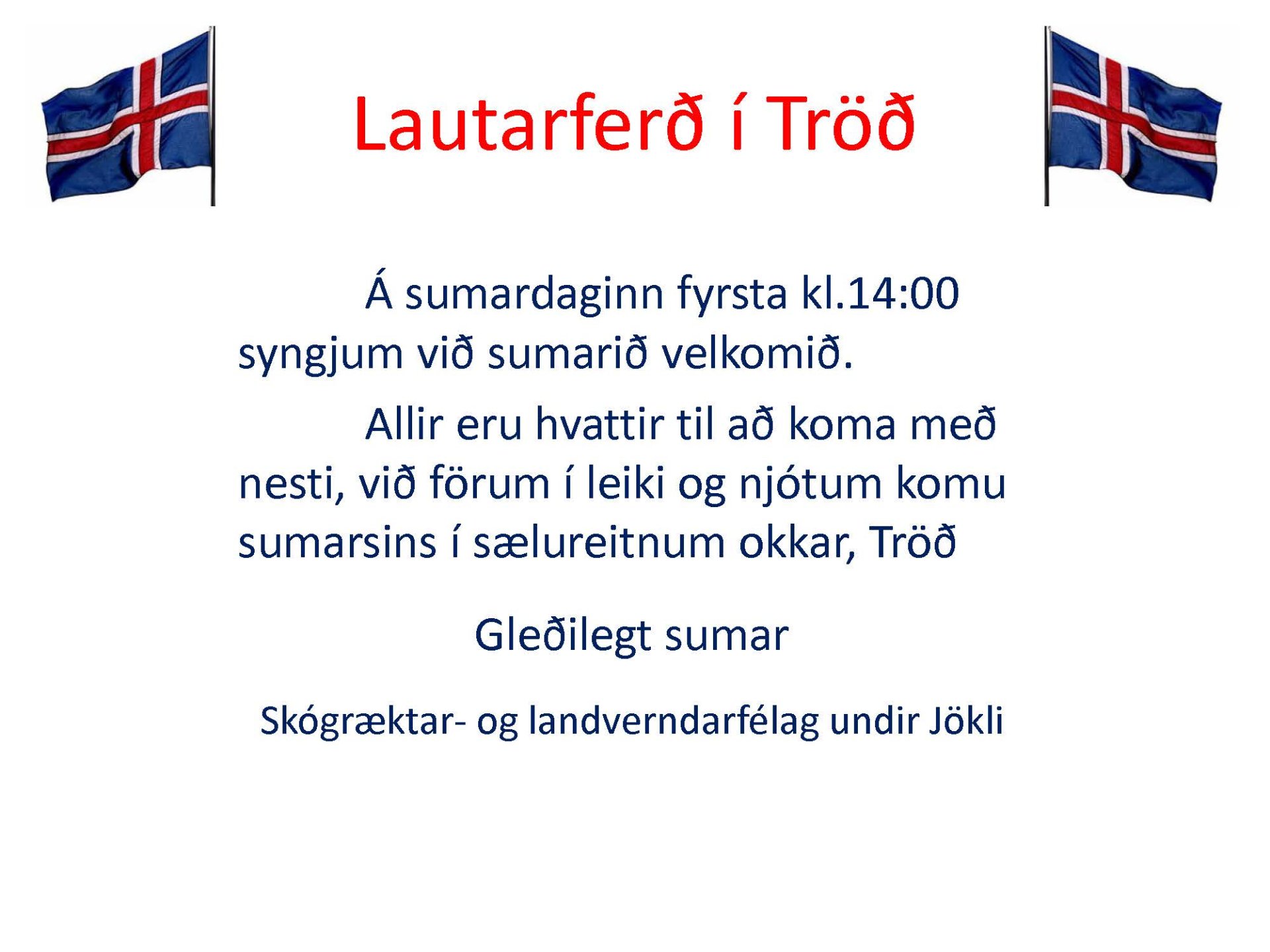 Lautarferð í Tröð

Á sumardaginn fyrsta kl.14:00 syngjum við sumarið velkomið.

Allir eru hvattir til að koma með nesti, við förum í leiki og njótum komu sumarsins í sælureitnum okkar, Tröð

Gleðilegt sumar

Skógræktar- og landverndarfélag undir Jökli